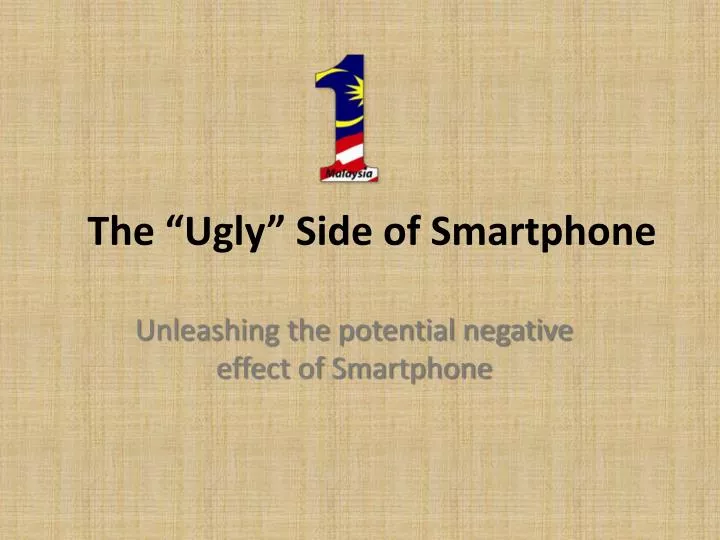 1
Malaysia

The “Ugly” Side of Smartphone

Unleashing the potential negative effect of Smartphone